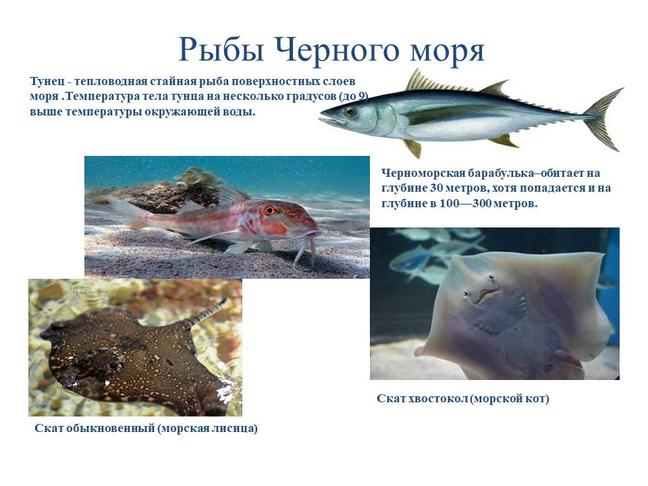 Рыбы Черного моря

Тунец - тепловодная стайная рыба поверхностных слоев моря .Температура тела тунца на несколько градусов (до 9) выше температуры окружающей воды.

Черноморская барабулька–обитает на глубине 30 метров, хотя попадается и на глубине в 100—300 метров.

Скат хвостокол (морской кот)

Скат обыкновенный (морская лисица)